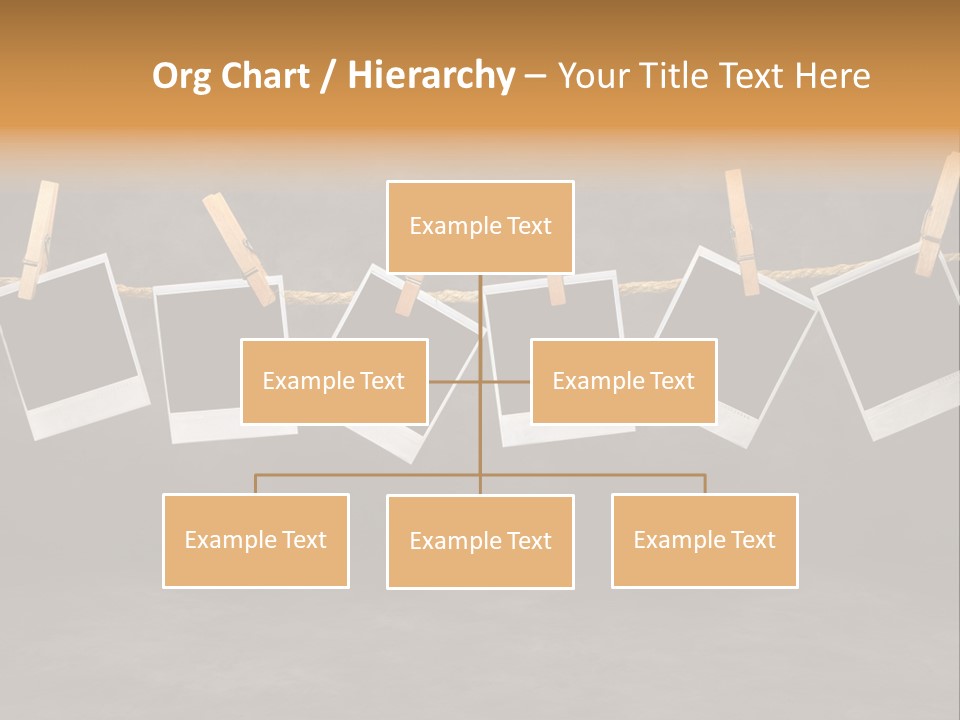 Org Chart / Hierarchy – Your Title Text Here

Example Text

Example Text

Example Text

Example Text

Example Text

Example Text